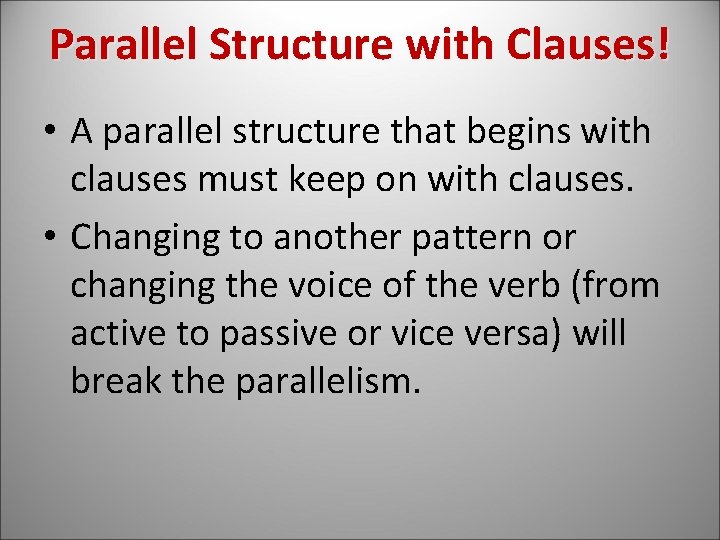 Parallel Structure with Clauses!

• A parallel structure that begins with clauses must keep on with clauses.

• Changing to another pattern or changing the voice of the verb (from active to passive or vice versa) will break the parallelism.